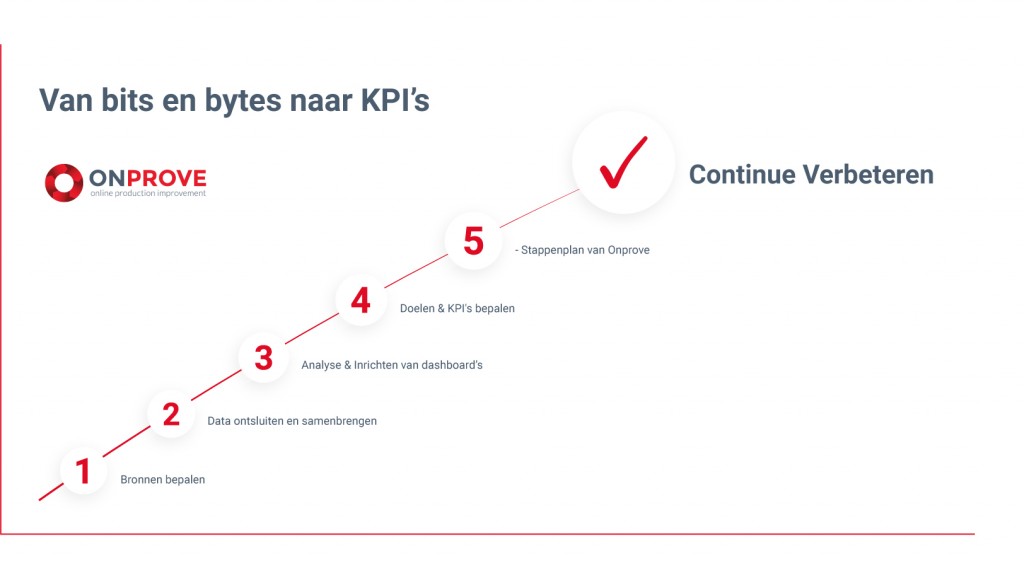 Van bits en bytes naar KPI's

ONPROVE
online production improvement

Continue Verbeteren

5 - Stappenplan van Onprove

4 Doelen & KPI's bepalen

3 Analyse & Inrichten van dashboard's

2 Data ontsluiten en samenbrengen

1 Bronnen bepalen